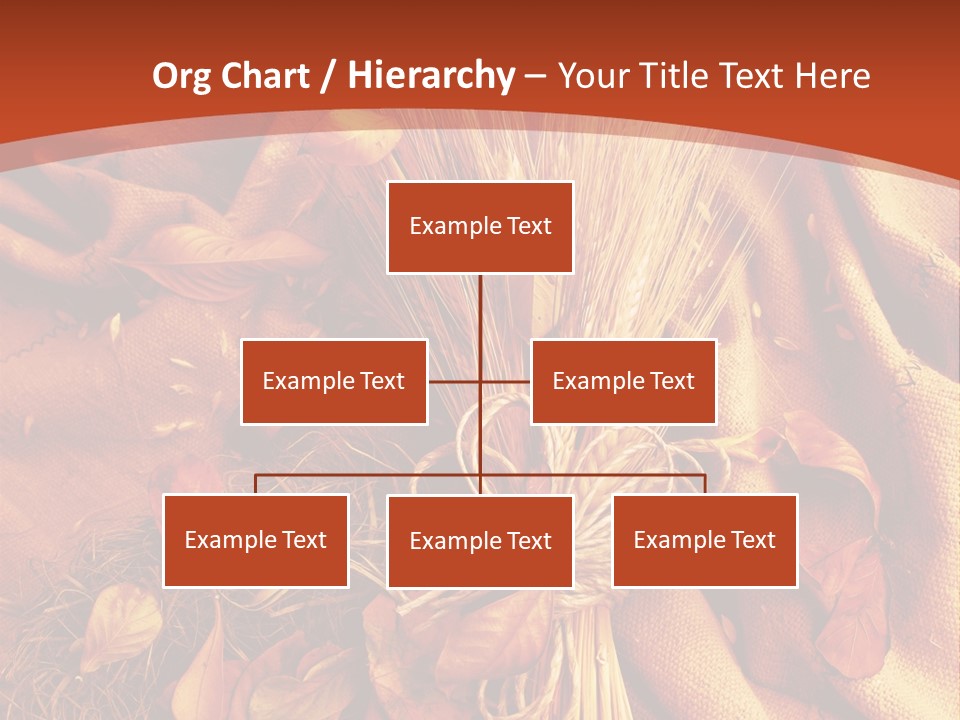 Org Chart / Hierarchy – Your Title Text Here

Example Text

Example Text

Example Text

Example Text

Example Text

Example Text